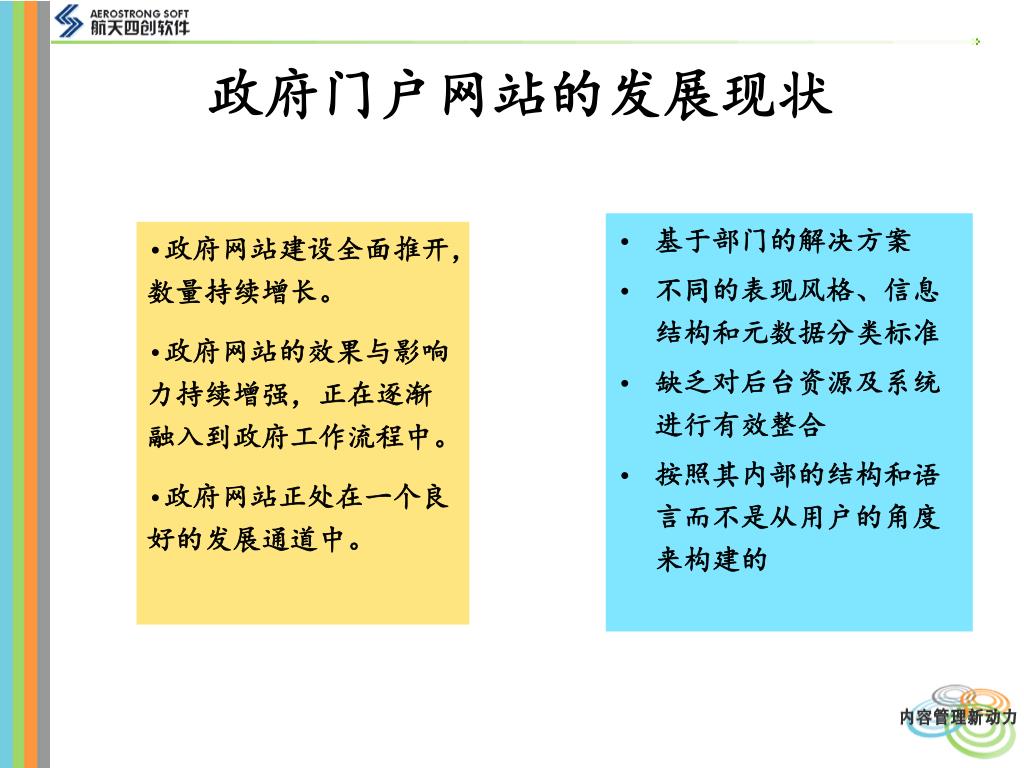 AEROSTRONG SOFT
航天四创软件

政府门户网站的发展现状

•政府网站建设全面推开，数量持续增长。

•政府网站的效果与影响力持续增强，正在逐渐融入到政府工作流程中。

•政府网站正处在一个良好的发展通道中。

• 基于部门的解决方案
• 不同的表现风格、信息结构和元数据分类标准
• 缺乏对后台资源及系统进行有效整合
• 按照其内部的结构和语言而不是从用户的角度来构建的

内容管理新动力